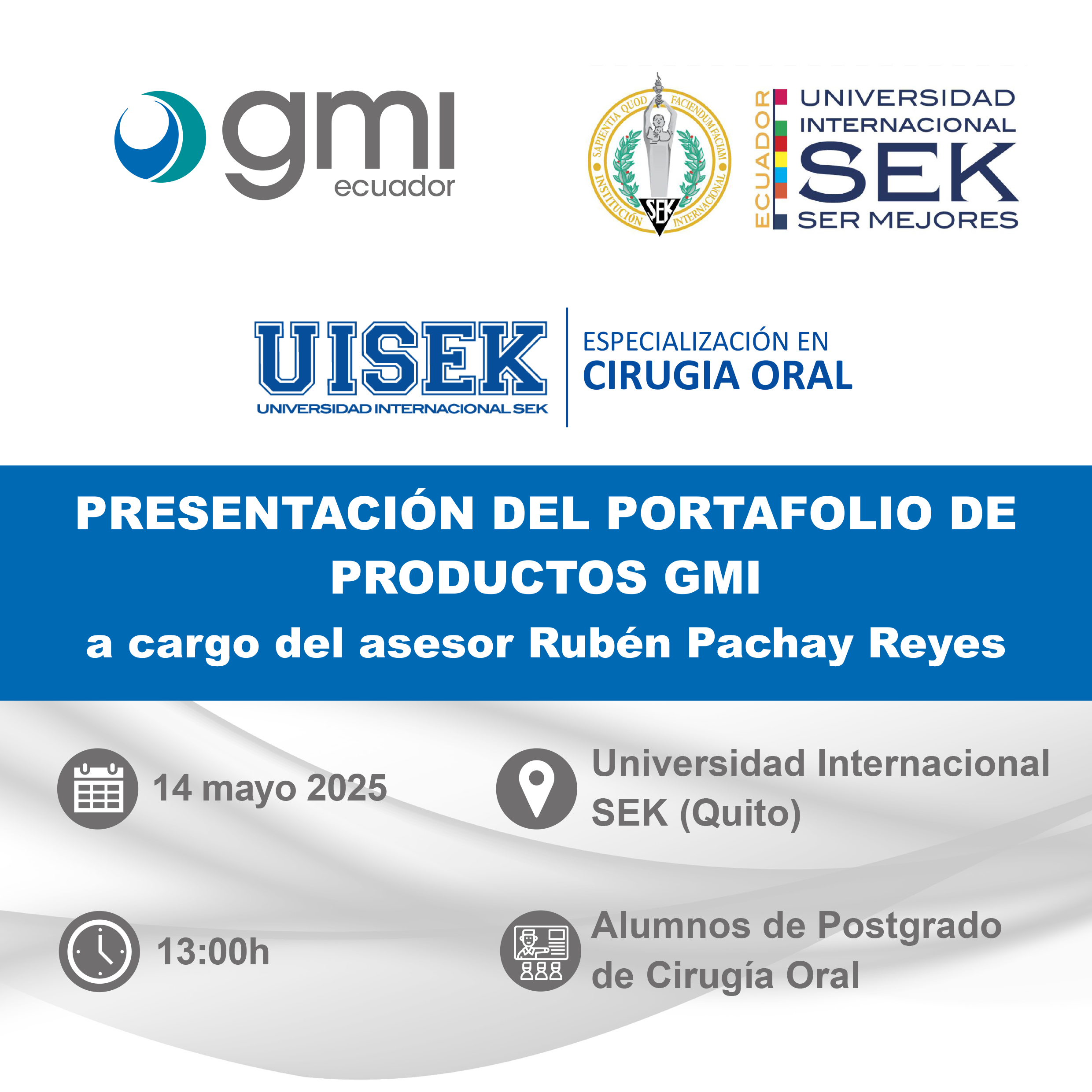 gmi ecuador

SAPIENTIA QUOD FACIENDUM FACIAM
INSTITUCIÓN INTERNACIONAL
SEK

ECUADOR
UNIVERSIDAD INTERNACIONAL
SEK
SER MEJORES

UISEK
UNIVERSIDAD INTERNACIONAL SEK

ESPECIALIZACIÓN EN
CIRUGIA ORAL

PRESENTACIÓN DEL PORTAFOLIO DE PRODUCTOS GMI
a cargo del asesor Rubén Pachay Reyes

14 mayo 2025

Universidad Internacional SEK (Quito)

13:00h

Alumnos de Postgrado de Cirugía Oral